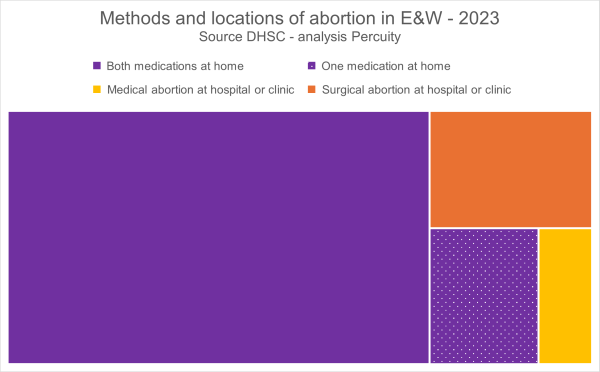 Methods and locations of abortion in E&W - 2023
Source DHSC - analysis Percuity

Both medications at home
One medication at home
Medical abortion at hospital or clinic
Surgical abortion at hospital or clinic